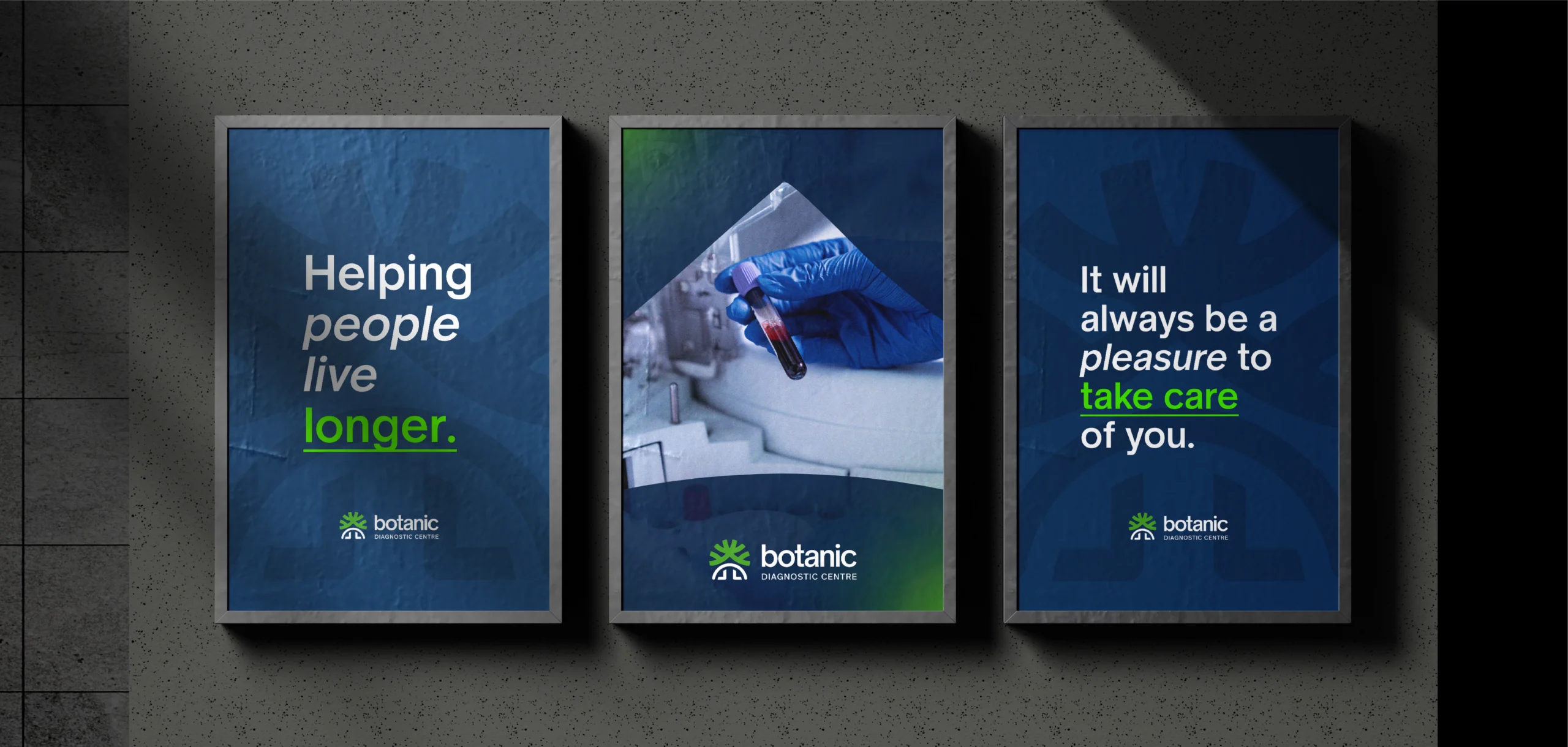 Helping people live longer.

botanic
DIAGNOSTIC CENTRE

botanic
DIAGNOSTIC CENTRE

It will always be a pleasure to take care of you.

botanic
DIAGNOSTIC CENTRE